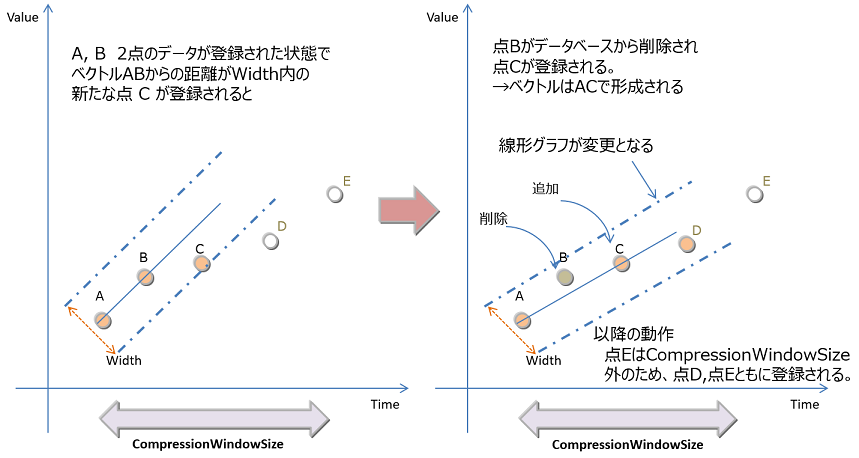 Value

A, B 2点のデータが登録された状態で
ベクトルABからの距離がWidth内の
新たな点 C が登録されると

E
D
B
C
A
Width

Time

CompressionWindowSize

Value

点Bがデータベースから削除され
点Cが登録される。
→ベクトルはACで形成される

線形グラフが変更となる

追加

削除

E
D
B
C
A
Width

以降の動作
点EはCompressionWindowSize
外のため、点D,点Eともに登録される。

Time

CompressionWindowSize